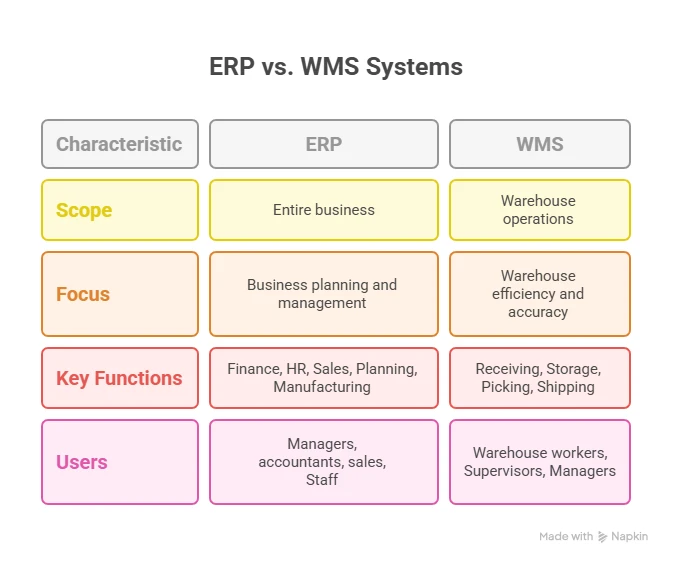 ERP vs. WMS Systems

| Characteristic | ERP | WMS |
|---|---|---|
| Scope | Entire business | Warehouse operations |
| Focus | Business planning and management | Warehouse efficiency and accuracy |
| Key Functions | Finance, HR, Sales, Planning, Manufacturing | Receiving, Storage, Picking, Shipping |
| Users | Managers, accountants, sales, Staff | Warehouse workers, Supervisors, Managers |

Made with Napkin